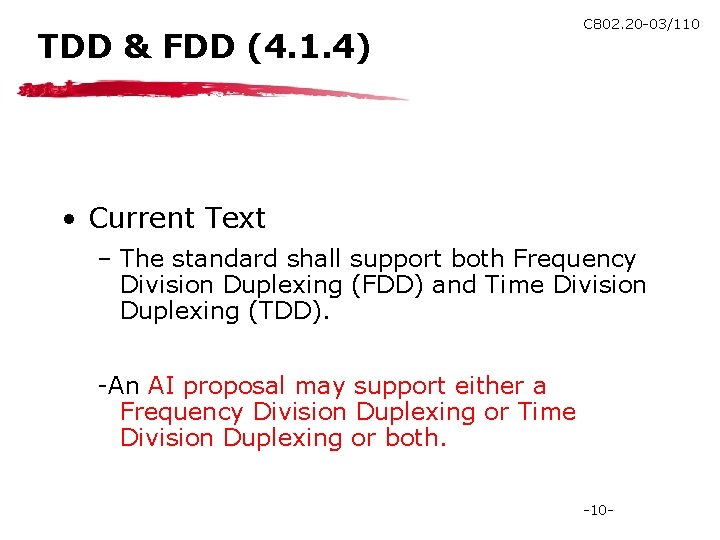 C802.20-03/110

TDD & FDD (4.1.4)

• Current Text

– The standard shall support both Frequency Division Duplexing (FDD) and Time Division Duplexing (TDD).

-An AI proposal may support either a Frequency Division Duplexing or Time Division Duplexing or both.

-10-